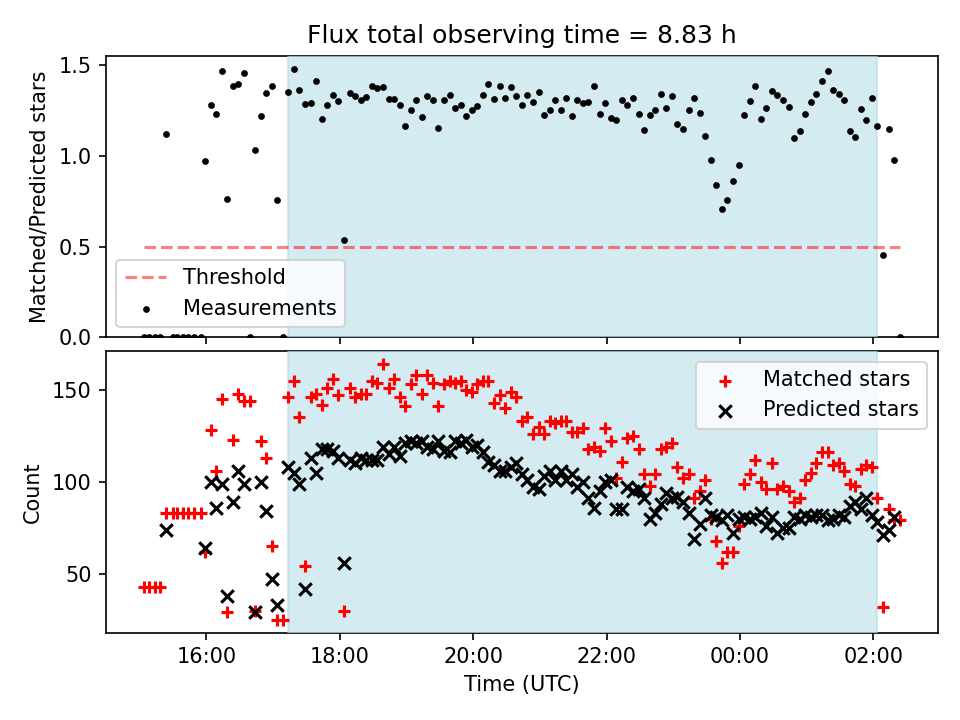 Flux total observing time = 8.83 h

Matched/Predicted stars

1.5
1.0
0.5
0.0

Threshold
Measurements

Count

150
100
50

Matched stars
Predicted stars

16:00
18:00
20:00
22:00
00:00
02:00

Time (UTC)